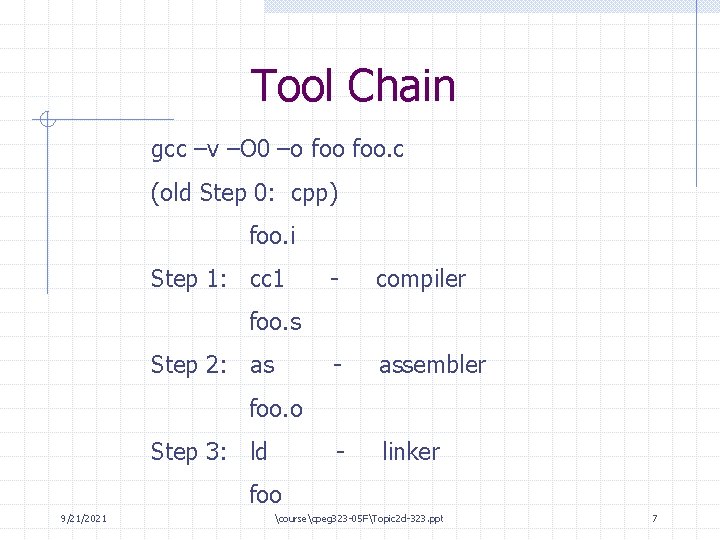 Tool Chain

gcc –v –O0 –o foo foo.c

(old Step 0: cpp)

foo.i

Step 1: cc1 - compiler

foo.s

Step 2: as - assembler

foo.o

Step 3: ld - linker

foo

9/21/2021

\course\cpeg323-05F\Topic2d-323.ppt

7